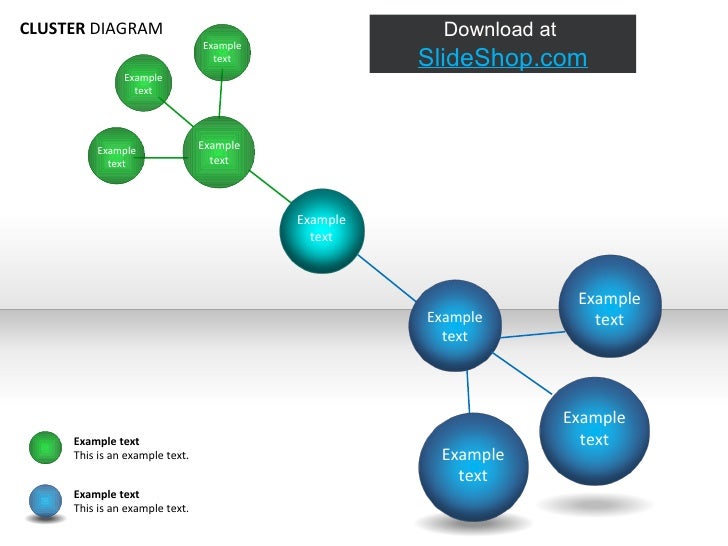 CLUSTER DIAGRAM

Download at
SlideShop.com

Example text

Example text

Example text

Example text

Example text

Example text

Example text

Example text

Example text

Example text
This is an example text.

Example text
This is an example text.